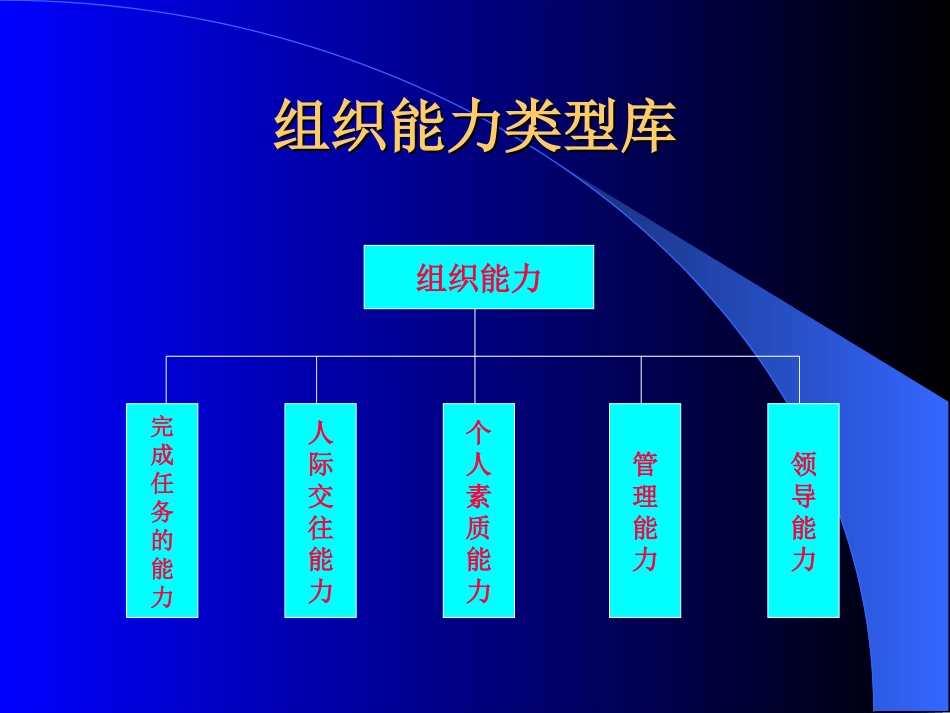 组织能力类型库

组织能力

完成任务的能力

人际交往能力

个人素质能力

管理能力

领导能力